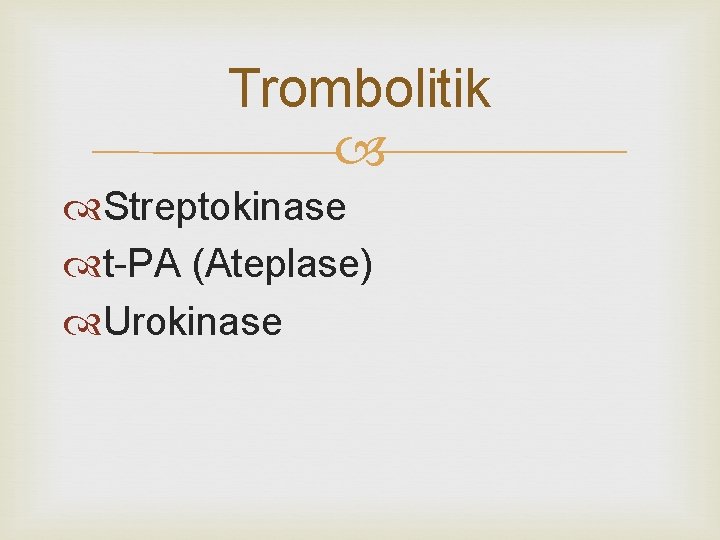 Trombolitik

Streptokinase
t-PA (Ateplase)
Urokinase